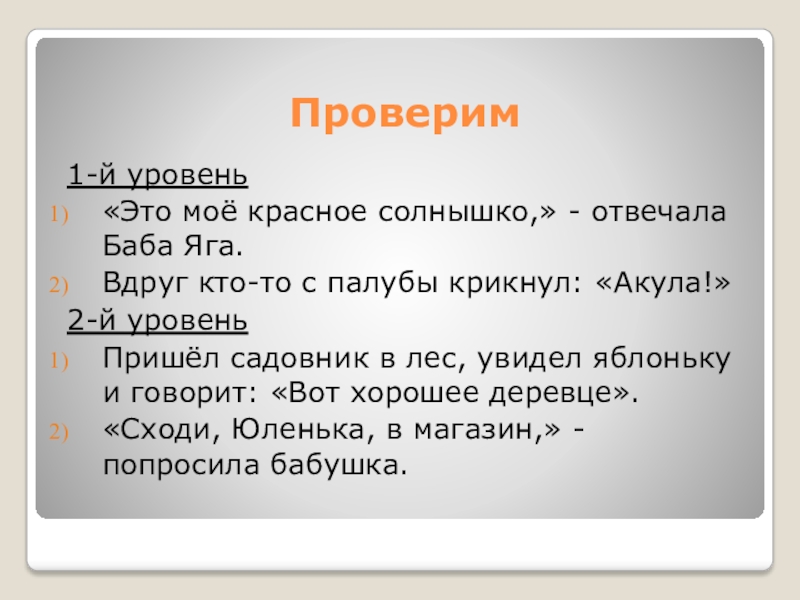 Проверим

1-й уровень

1) «Это моё красное солнышко,» - отвечала Баба Яга.

2) Вдруг кто-то с палубы крикнул: «Акула!»

2-й уровень

1) Пришёл садовник в лес, увидел яблоньку и говорит: «Вот хорошее деревце».

2) «Сходи, Юленька, в магазин,» - попросила бабушка.